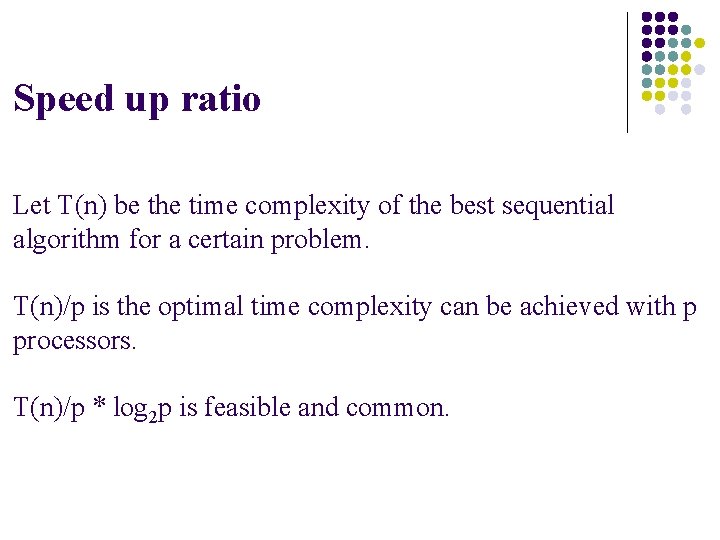 Speed up ratio

Let T(n) be the time complexity of the best sequential algorithm for a certain problem.

T(n)/p is the optimal time complexity can be achieved with p processors.

T(n)/p * $\log_2 p$ is feasible and common.